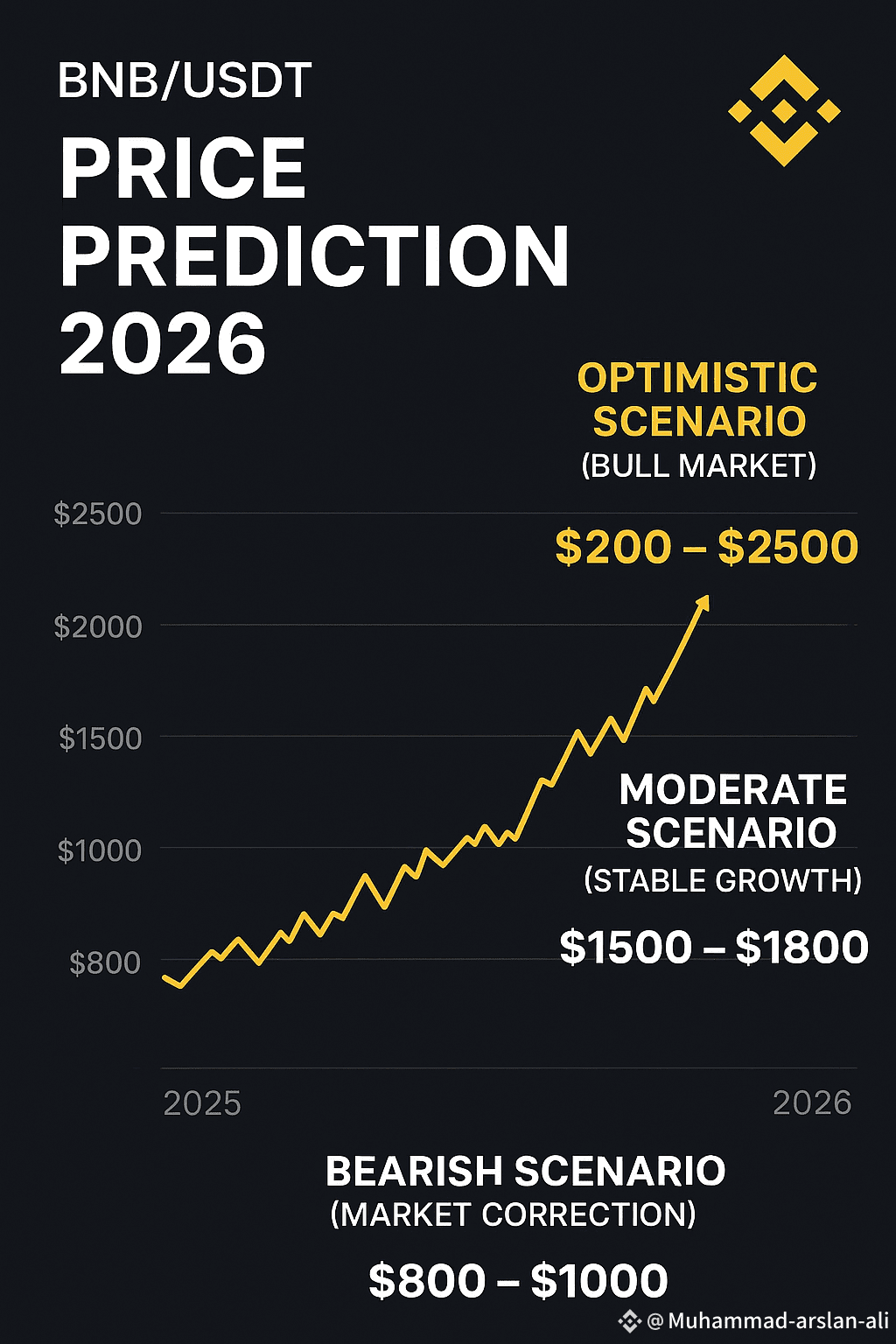 BNB/USDT

PRICE PREDICTION 2026

OPTIMISTIC SCENARIO
(BULL MARKET)

$200 – $2500

$2500
$2000
$1500
$1000
$800

MODERATE SCENARIO
(STABLE GROWTH)

$1500 – $1800

2025
2026

BEARISH SCENARIO
(MARKET CORRECTION)

$800 – $1000

@Muhammad-arslan-ali